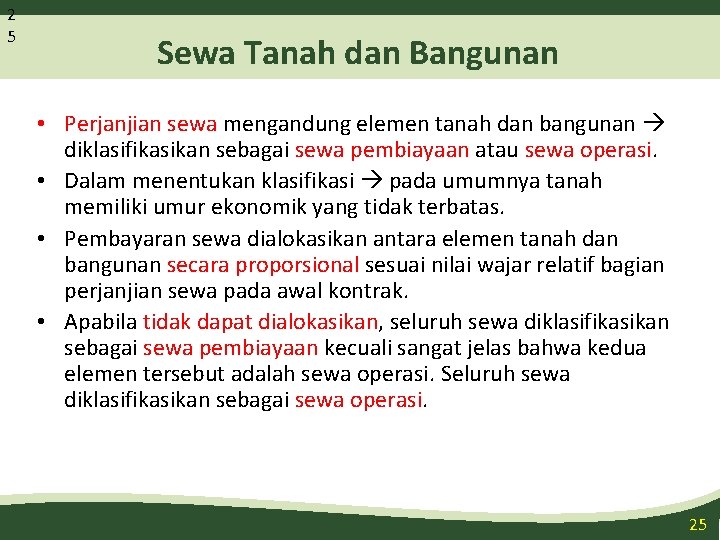 2
5

Sewa Tanah dan Bangunan

• Perjanjian sewa mengandung elemen tanah dan bangunan → diklasifikasikan sebagai sewa pembiayaan atau sewa operasi.
• Dalam menentukan klasifikasi → pada umumnya tanah memiliki umur ekonomik yang tidak terbatas.
• Pembayaran sewa dialokasikan antara elemen tanah dan bangunan secara proporsional sesuai nilai wajar relatif bagian perjanjian sewa pada awal kontrak.
• Apabila tidak dapat dialokasikan, seluruh sewa diklasifikasikan sebagai sewa pembiayaan kecuali sangat jelas bahwa kedua elemen tersebut adalah sewa operasi. Seluruh sewa diklasifikasikan sebagai sewa operasi.

25